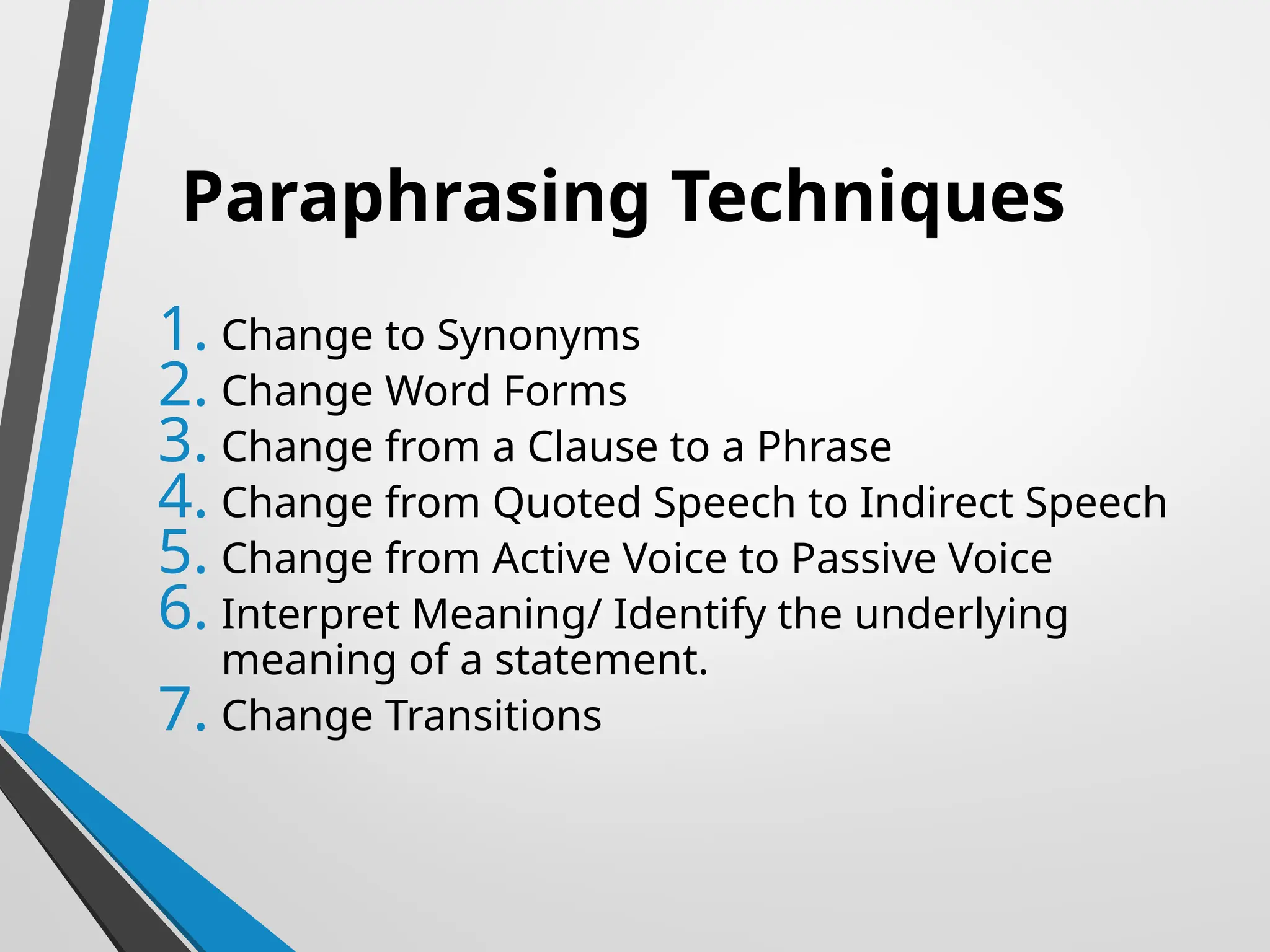 Paraphrasing Techniques

1. Change to Synonyms
2. Change Word Forms
3. Change from a Clause to a Phrase
4. Change from Quoted Speech to Indirect Speech
5. Change from Active Voice to Passive Voice
6. Interpret Meaning/ Identify the underlying meaning of a statement.
7. Change Transitions